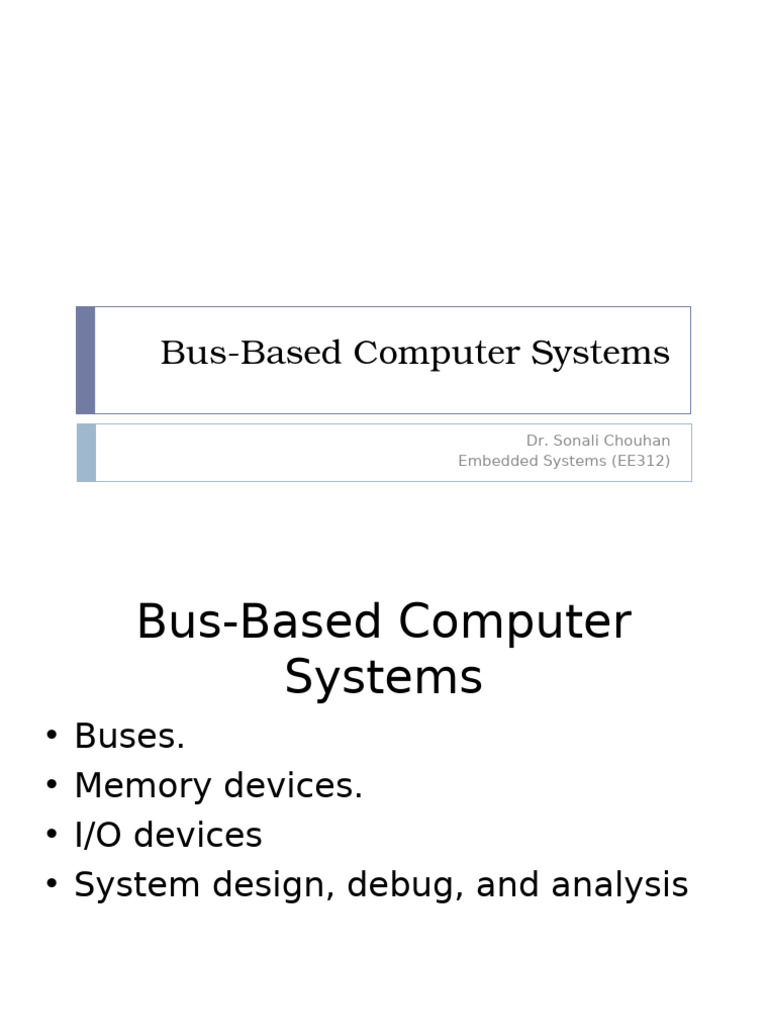 Bus-Based Computer Systems

Dr. Sonali Chouhan
Embedded Systems (EE312)

Bus-Based Computer Systems

• Buses.
• Memory devices.
• I/O devices
• System design, debug, and analysis